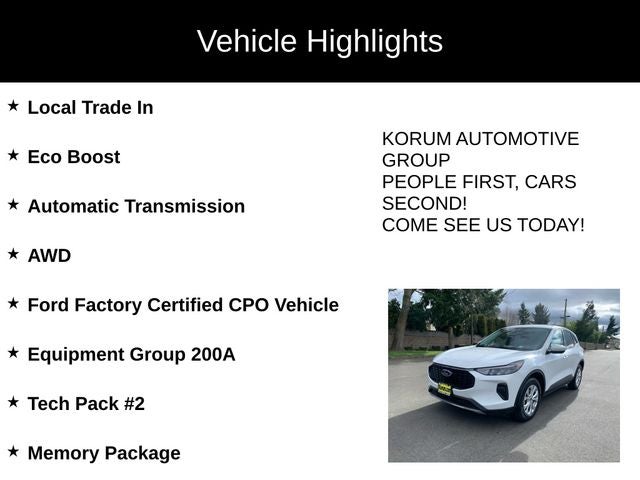 Vehicle Highlights

★ Local Trade In

★ Eco Boost

★ Automatic Transmission

★ AWD

★ Ford Factory Certified CPO Vehicle

★ Equipment Group 200A

★ Tech Pack #2

★ Memory Package

KORUM AUTOMOTIVE GROUP
PEOPLE FIRST, CARS SECOND!
COME SEE US TODAY!